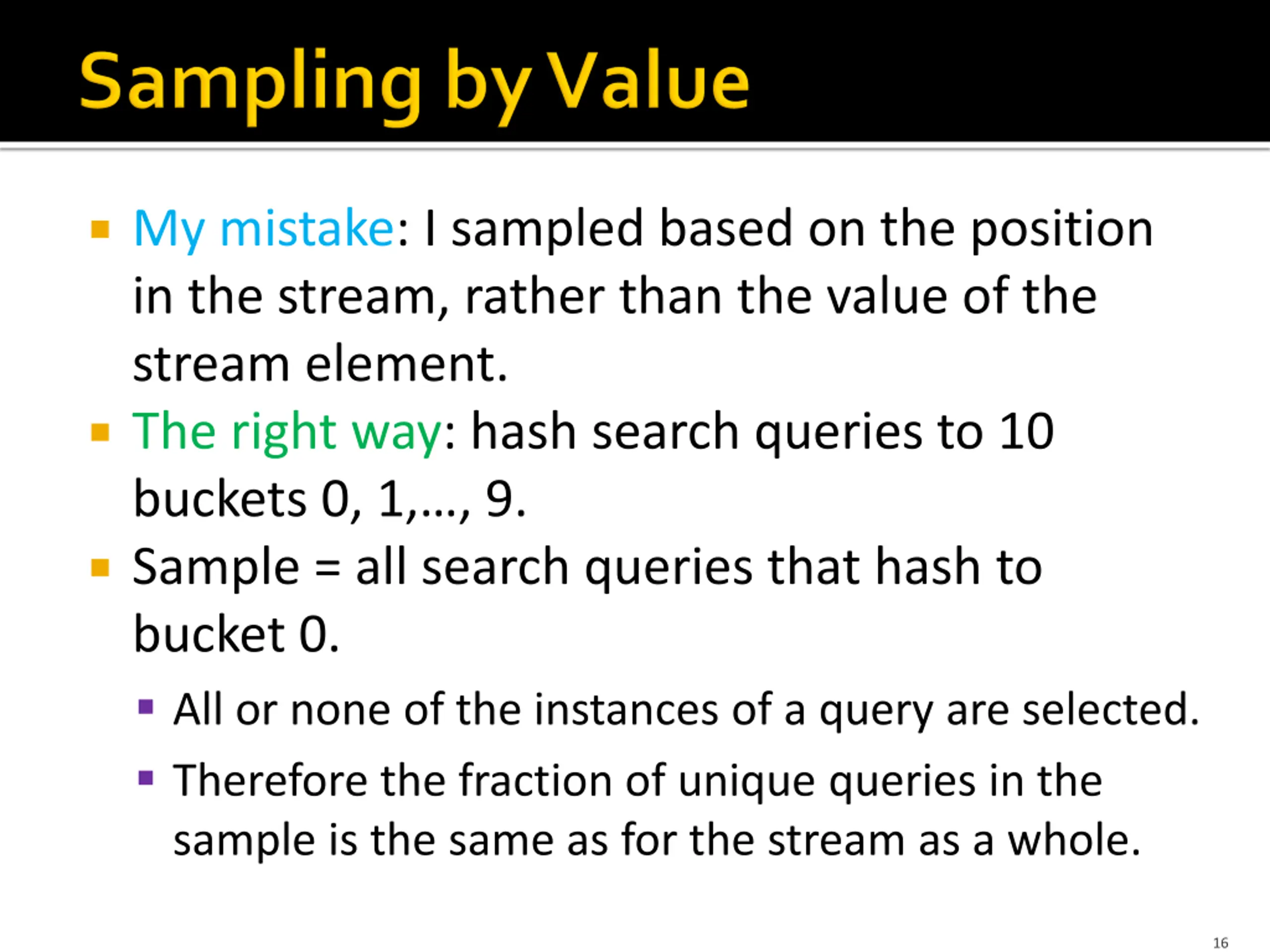 Sampling by Value

My mistake: I sampled based on the position in the stream, rather than the value of the stream element.

The right way: hash search queries to 10 buckets 0, 1,…, 9.

Sample = all search queries that hash to bucket 0.

All or none of the instances of a query are selected.

Therefore the fraction of unique queries in the sample is the same as for the stream as a whole.

16